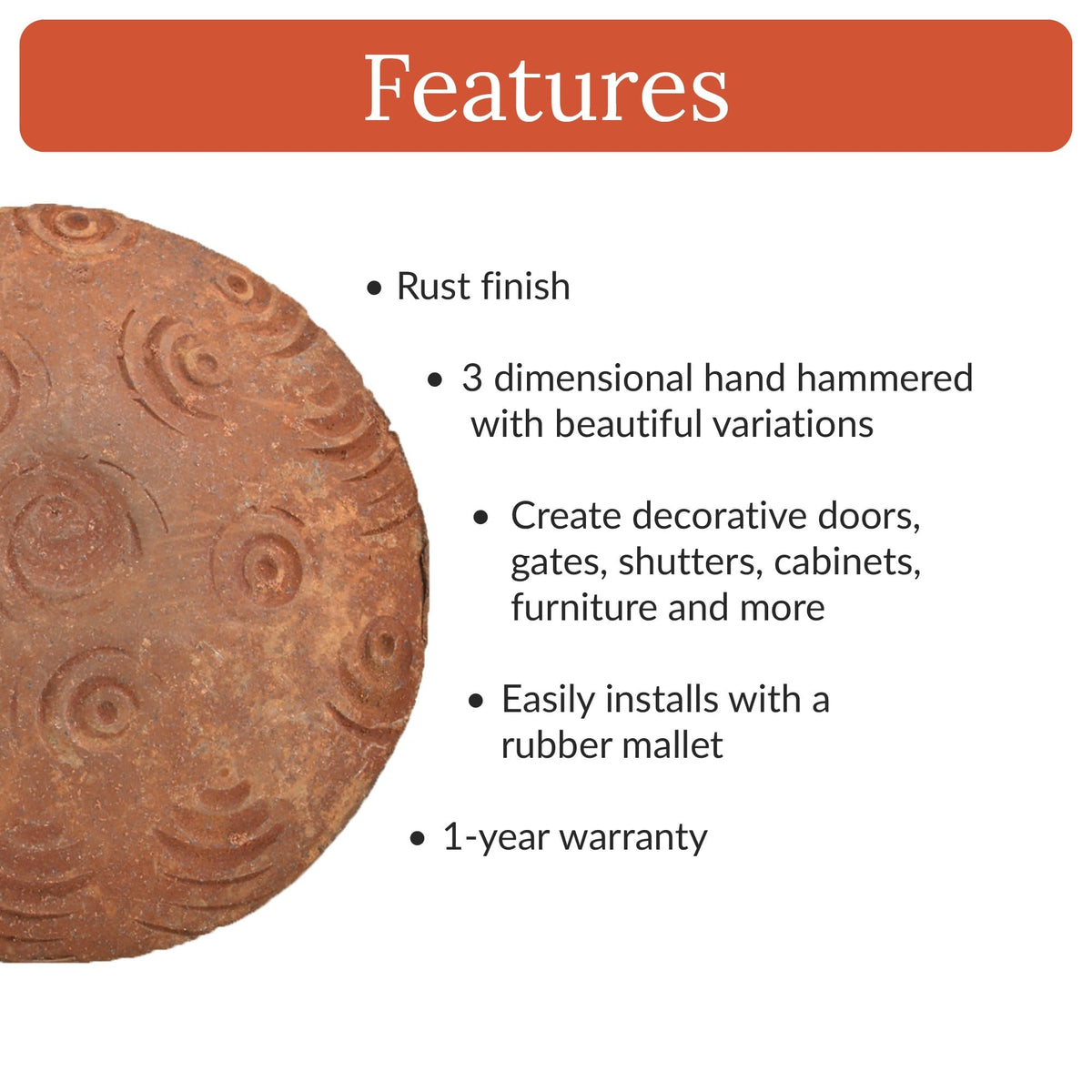 Features

• Rust finish

• 3 dimensional hand hammered with beautiful variations

• Create decorative doors, gates, shutters, cabinets, furniture and more

• Easily installs with a rubber mallet

• 1-year warranty